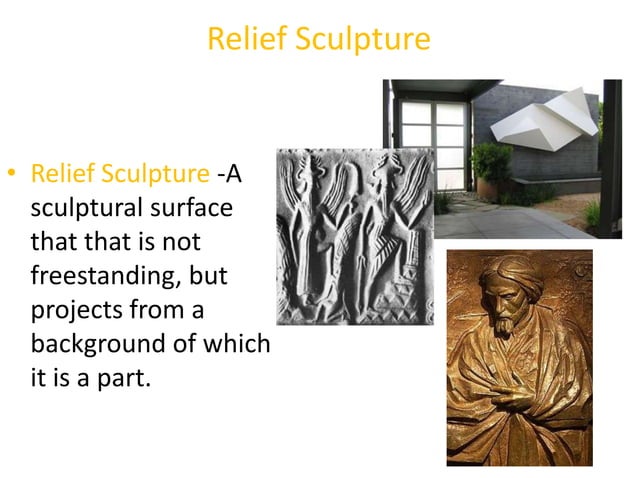 Relief Sculpture

• Relief Sculpture -A sculptural surface that that is not freestanding, but projects from a background of which it is a part.